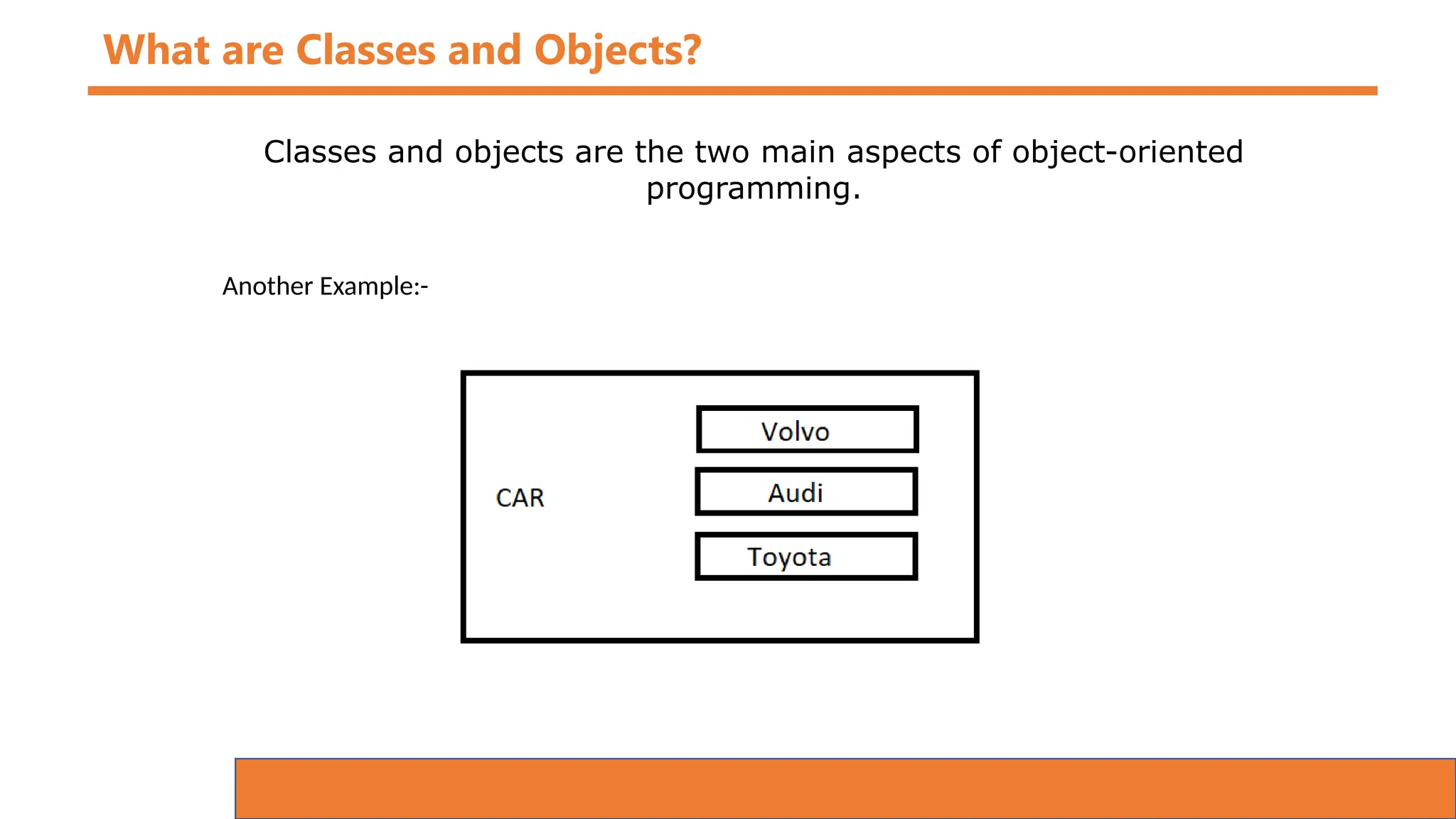 What are Classes and Objects?

Classes and objects are the two main aspects of object-oriented programming.

Another Example:-

CAR

Volvo

Audi

Toyota